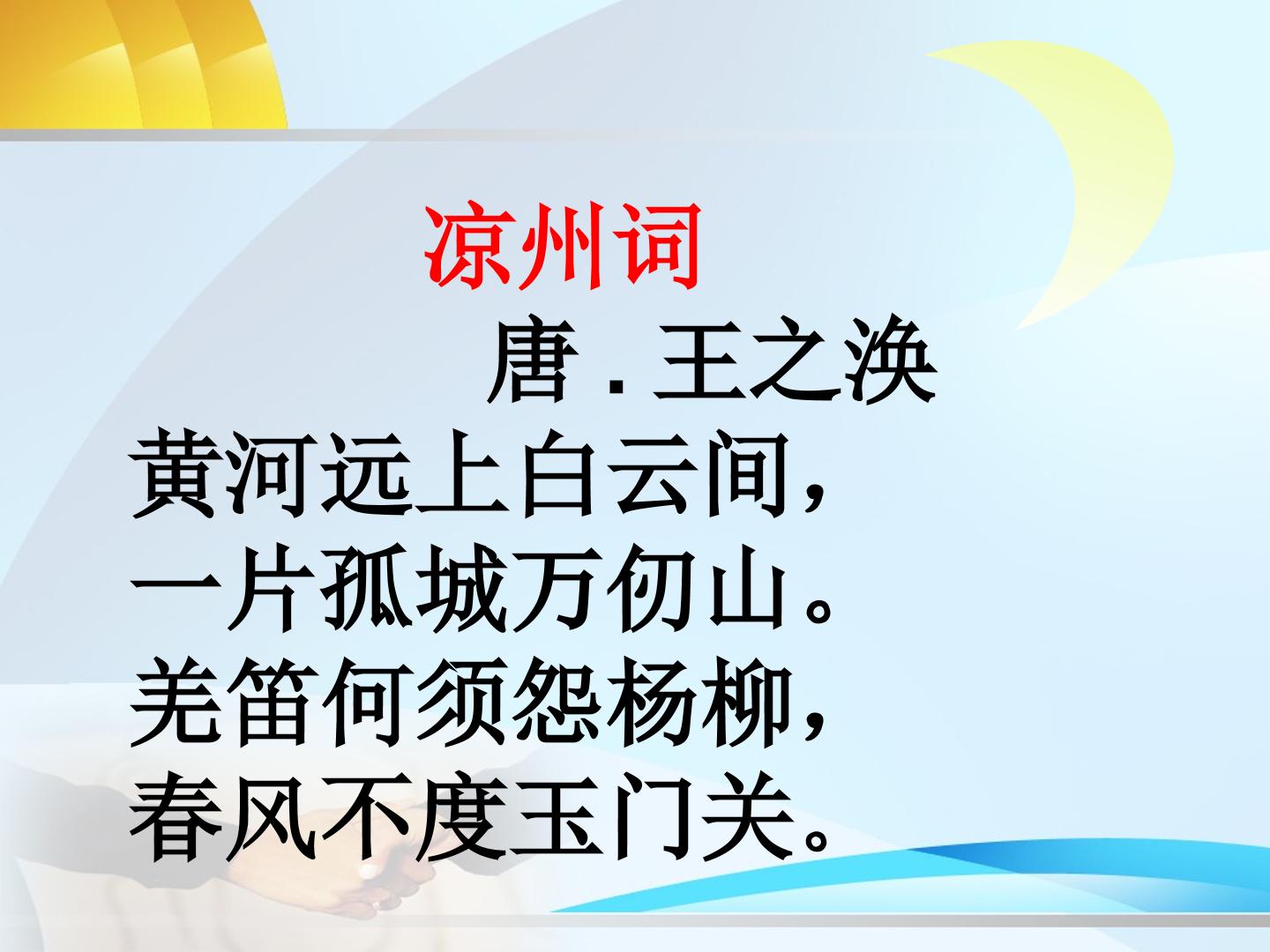 凉州词

唐.王之涣

黄河远上白云间，
一片孤城万仞山。
羌笛何须怨杨柳，
春风不度玉门关。